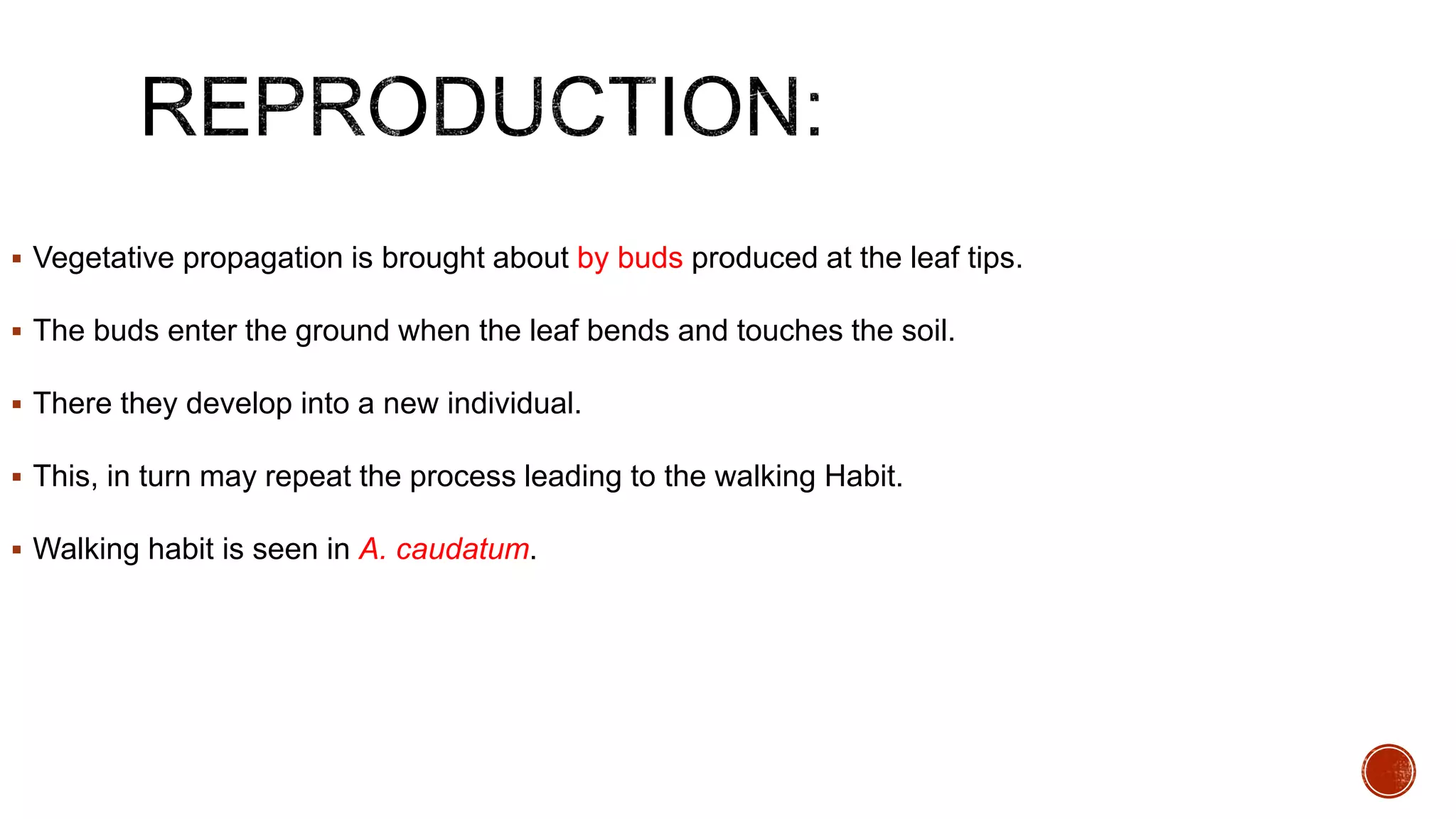 REPRODUCTION:

▪ Vegetative propagation is brought about by buds produced at the leaf tips.

▪ The buds enter the ground when the leaf bends and touches the soil.

▪ There they develop into a new individual.

▪ This, in turn may repeat the process leading to the walking Habit.

▪ Walking habit is seen in A. caudatum.